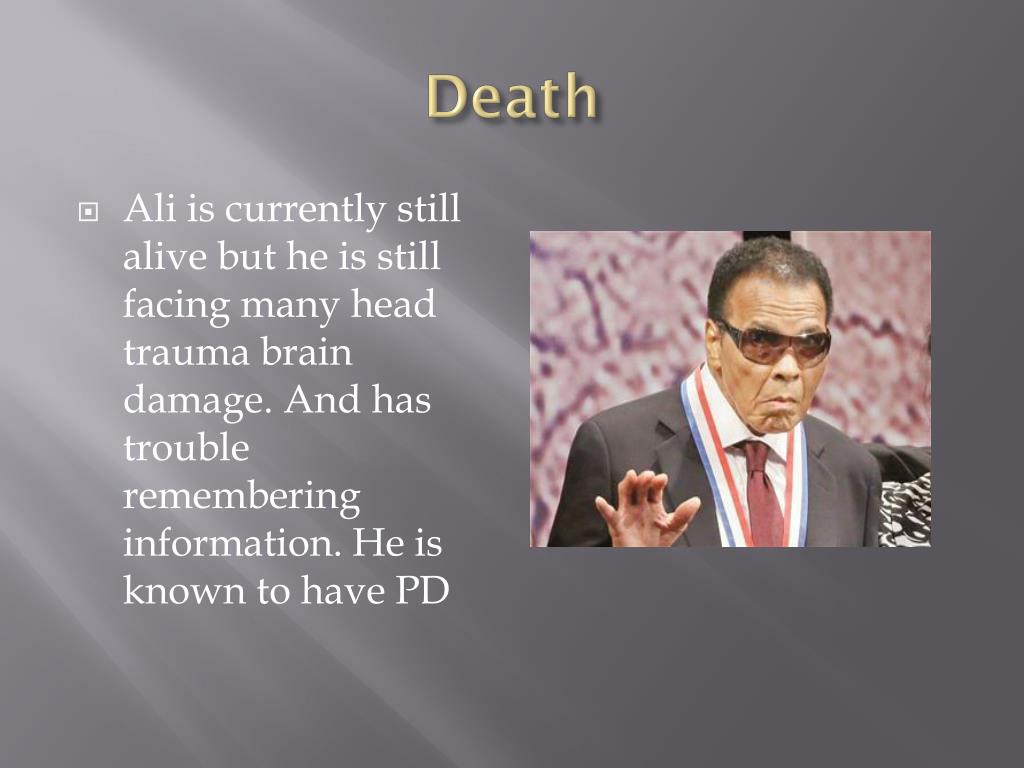 Death

Ali is currently still alive but he is still facing many head trauma brain damage. And has trouble remembering information. He is known to have PD